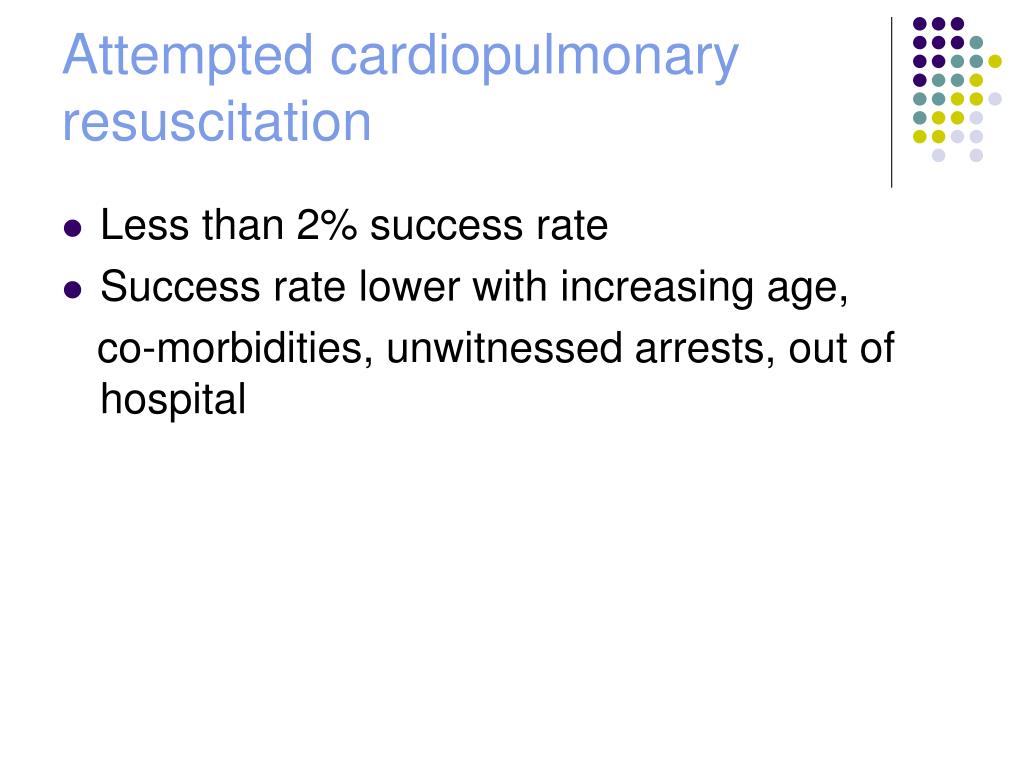 Attempted cardiopulmonary resuscitation

- Less than 2% success rate
- Success rate lower with increasing age,

co-morbidities, unwitnessed arrests, out of hospital